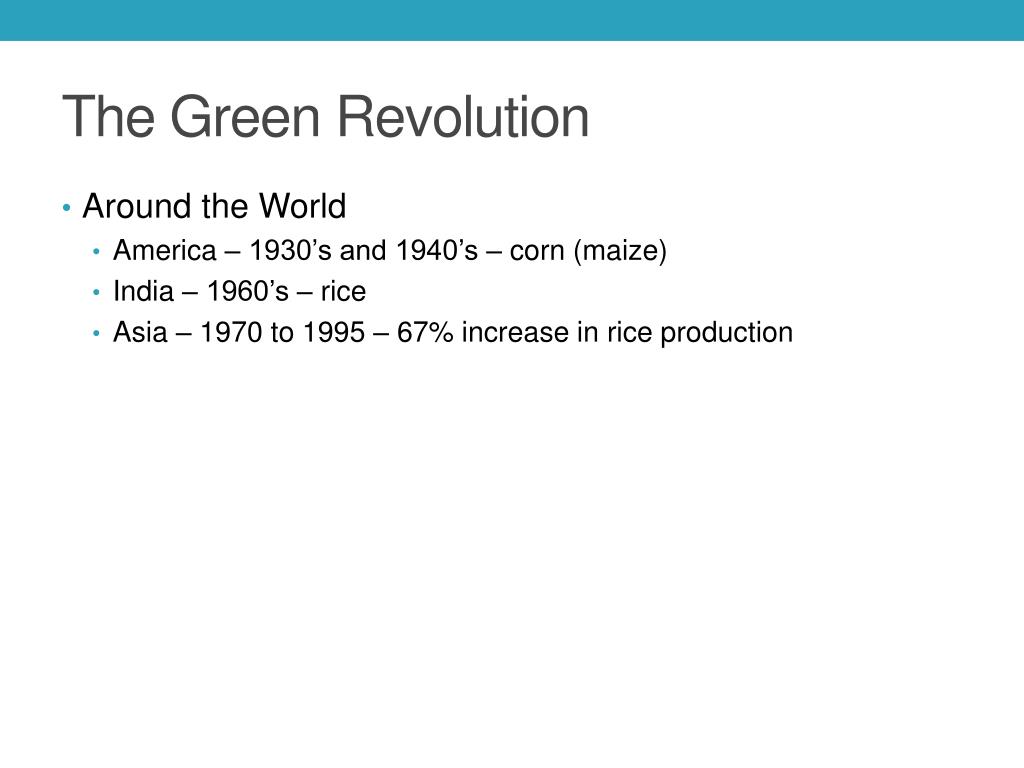 The Green Revolution

• Around the World
  • America – 1930’s and 1940’s – corn (maize)
  • India – 1960’s – rice
  • Asia – 1970 to 1995 – 67% increase in rice production